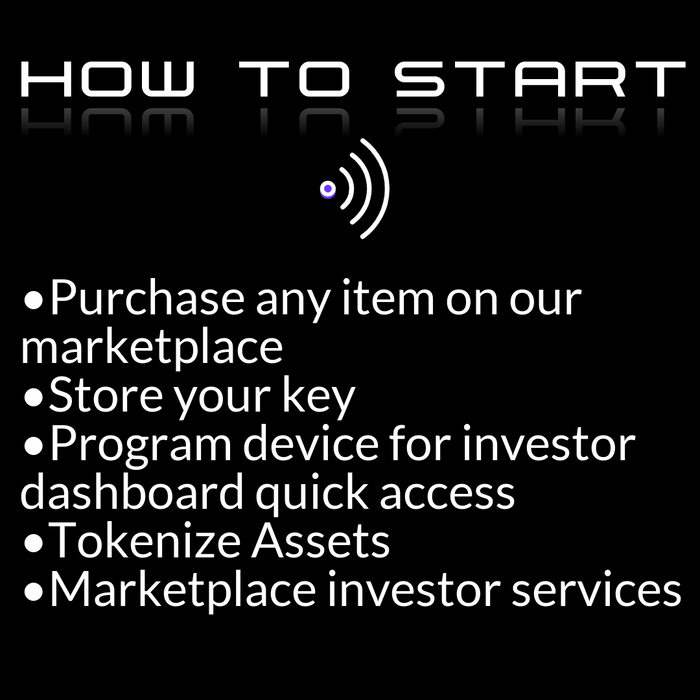 HOW TO START

•Purchase any item on our marketplace
•Store your key
•Program device for investor dashboard quick access
•Tokenize Assets
•Marketplace investor services